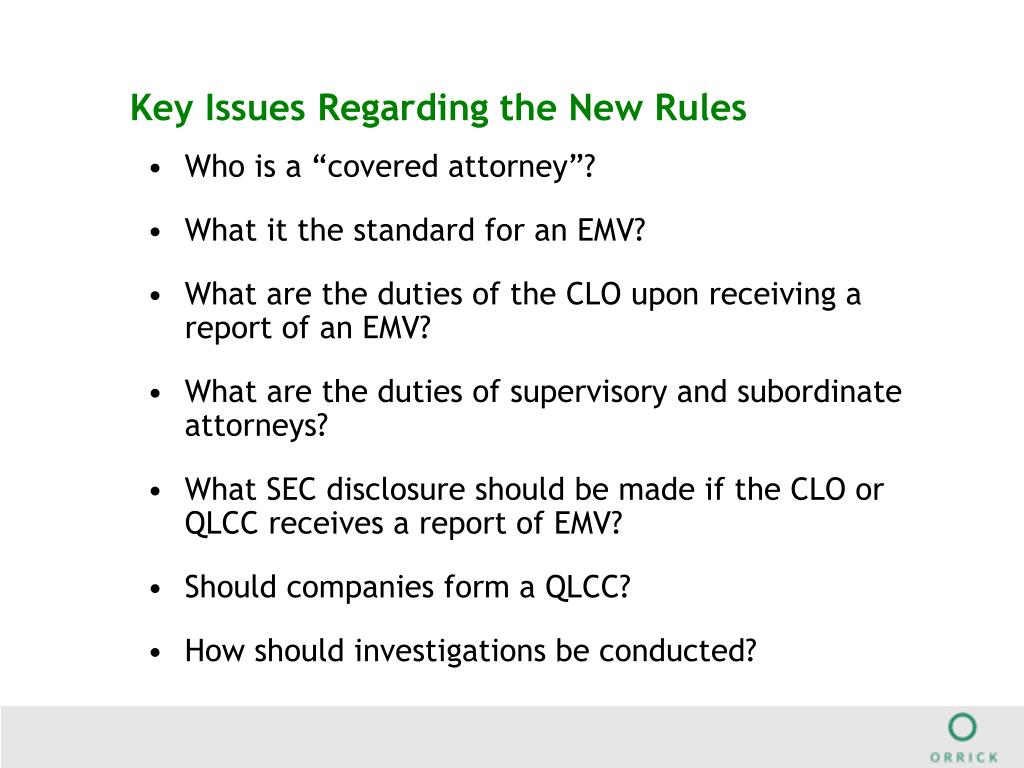 Key Issues Regarding the New Rules

• Who is a “covered attorney”?

• What it the standard for an EMV?

• What are the duties of the CLO upon receiving a report of an EMV?

• What are the duties of supervisory and subordinate attorneys?

• What SEC disclosure should be made if the CLO or QLCC receives a report of EMV?

• Should companies form a QLCC?

• How should investigations be conducted?

ORRICK